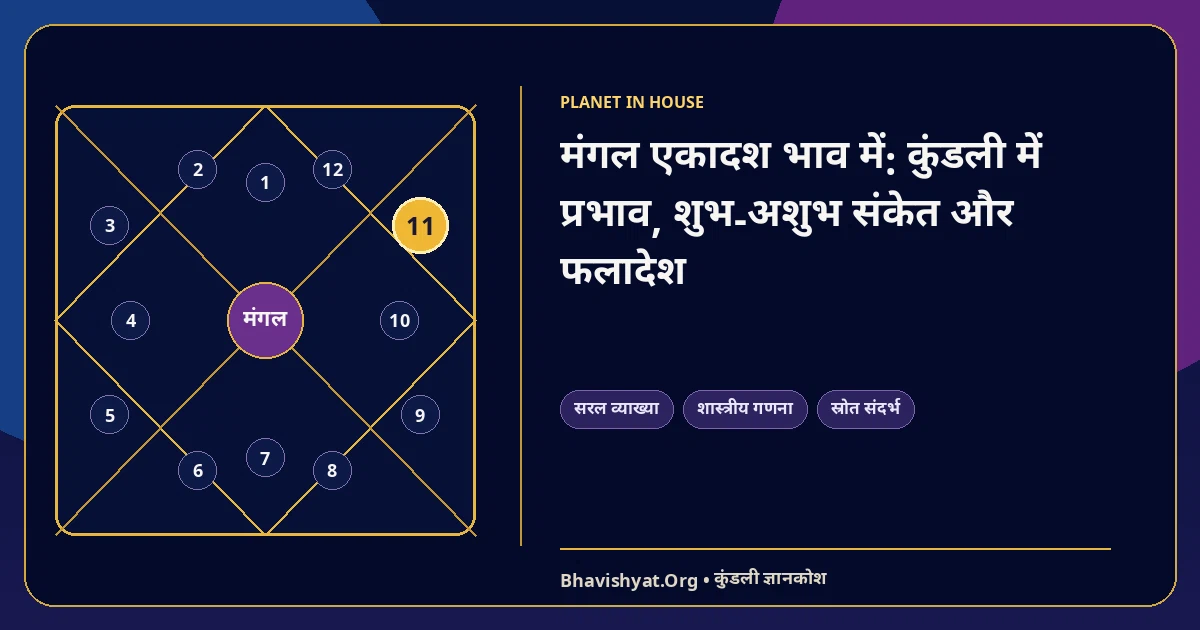 2
1
12
3
11
4
मंगल
10
5
9
6
7
8

PLANET IN HOUSE

मंगल एकादश भाव में: कुंडली में प्रभाव, शुभ-अशुभ संकेत और फलादेश

सरल व्याख्या
शास्त्रीय गणना
स्रोत संदर्भ

Bhavishyat.Org • कुंडली ज्ञानकोश